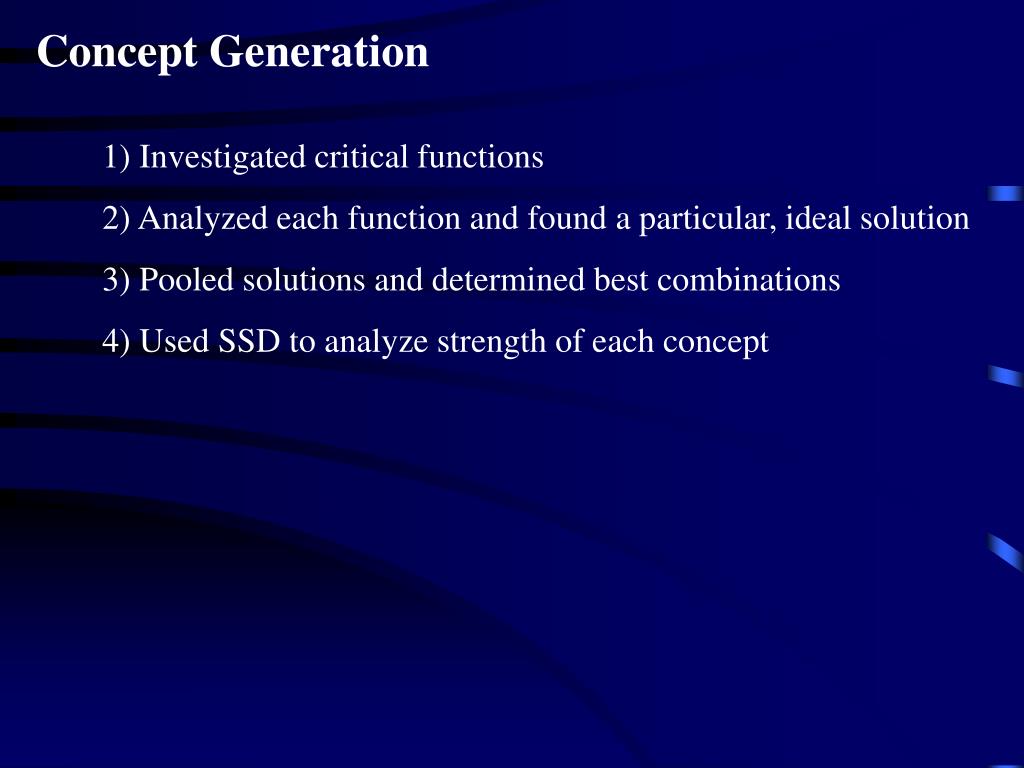 Concept Generation

1) Investigated critical functions

2) Analyzed each function and found a particular, ideal solution

3) Pooled solutions and determined best combinations

4) Used SSD to analyze strength of each concept